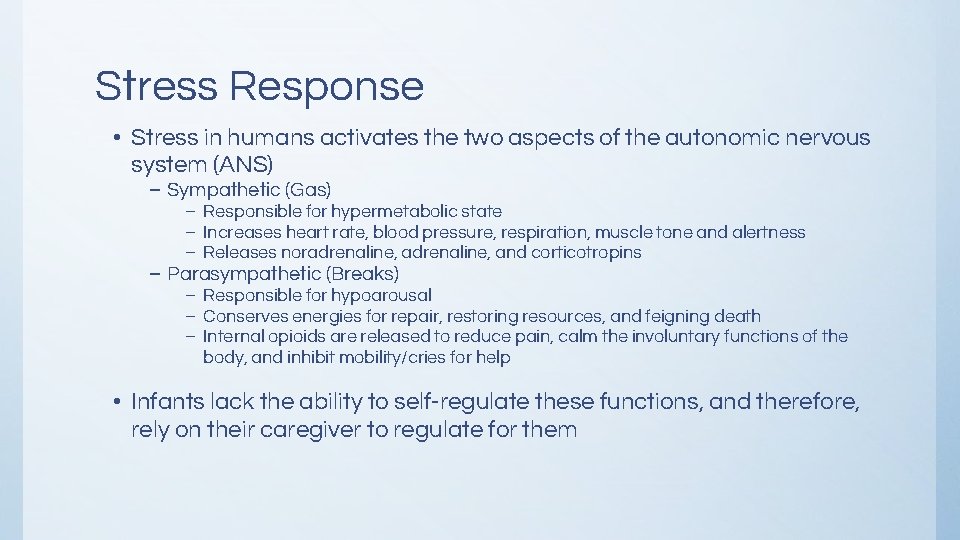 Stress Response

• Stress in humans activates the two aspects of the autonomic nervous system (ANS)

– Sympathetic (Gas)

– Responsible for hypermetabolic state

– Increases heart rate, blood pressure, respiration, muscle tone and alertness

– Releases noradrenaline, adrenaline, and corticotropins

– Parasympathetic (Breaks)

– Responsible for hypoarousal

– Conserves energies for repair, restoring resources, and feigning death

– Internal opioids are released to reduce pain, calm the involuntary functions of the body, and inhibit mobility/cries for help

• Infants lack the ability to self-regulate these functions, and therefore, rely on their caregiver to regulate for them